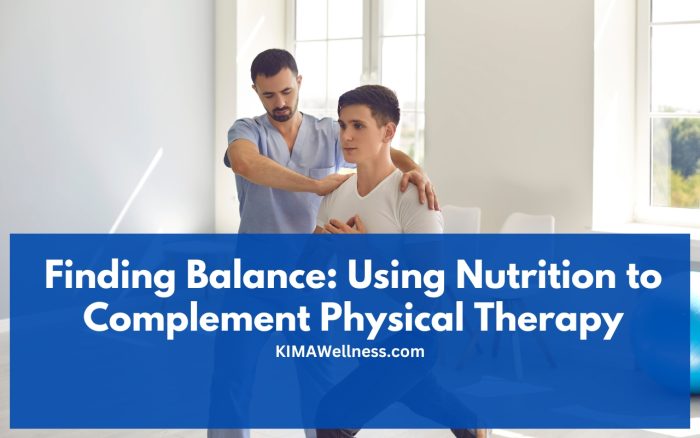 Finding Balance: Using Nutrition to Complement Physical Therapy

KIMAWellness.com